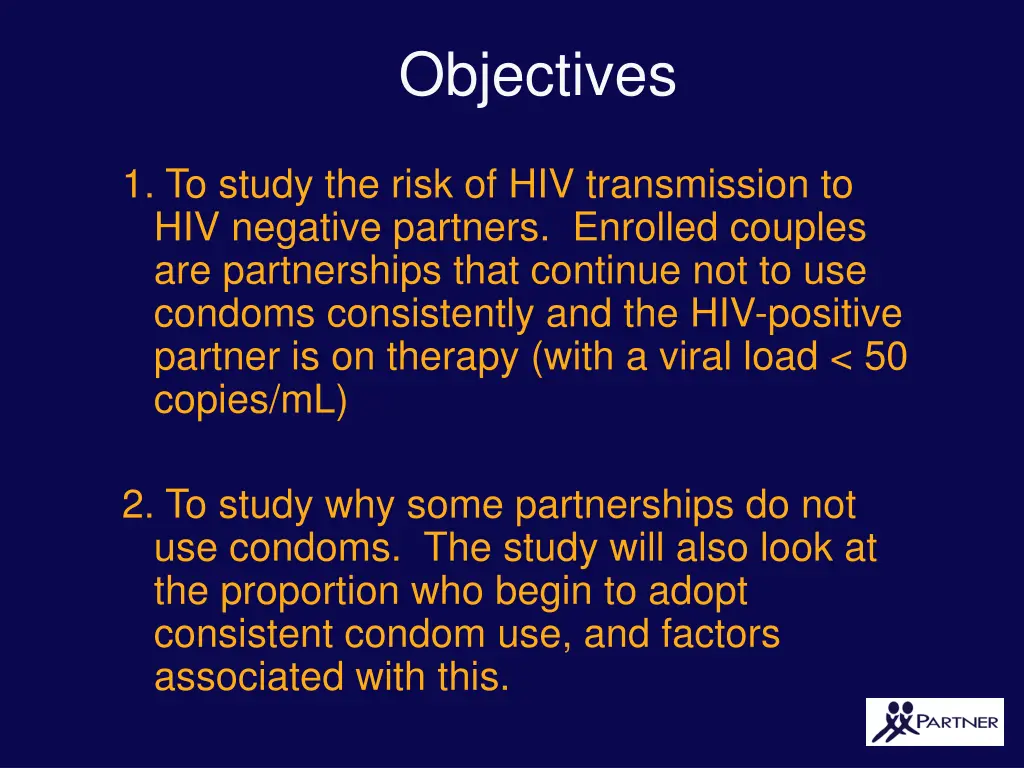 Objectives

1. To study the risk of HIV transmission to HIV negative partners. Enrolled couples are partnerships that continue not to use condoms consistently and the HIV-positive partner is on therapy (with a viral load < 50 copies/mL)

2. To study why some partnerships do not use condoms. The study will also look at the proportion who begin to adopt consistent condom use, and factors associated with this.

PARTNER